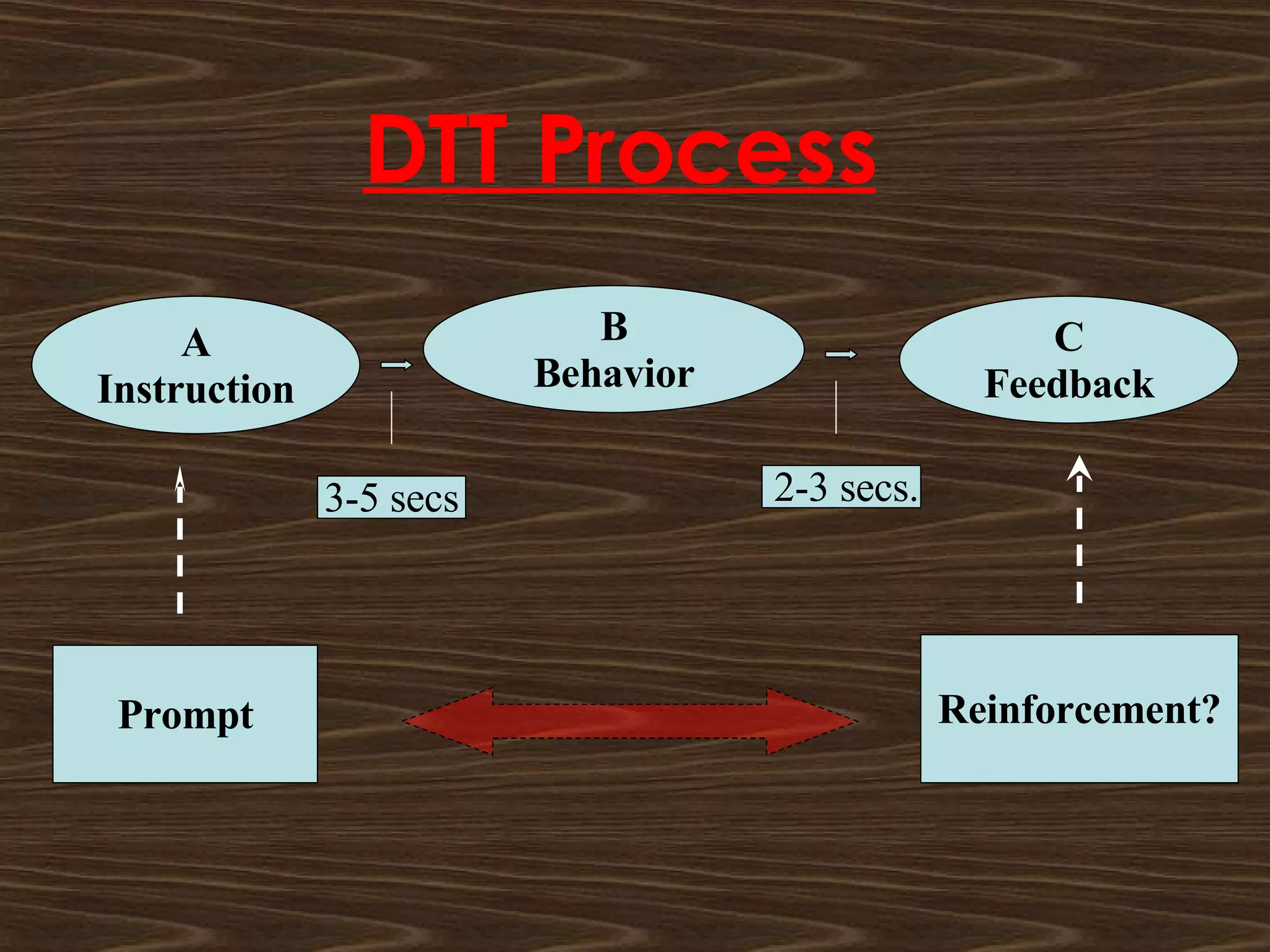 DTT Process

A
Instruction

B
Behavior

C
Feedback

3-5 secs

2-3 secs.

Prompt

Reinforcement?